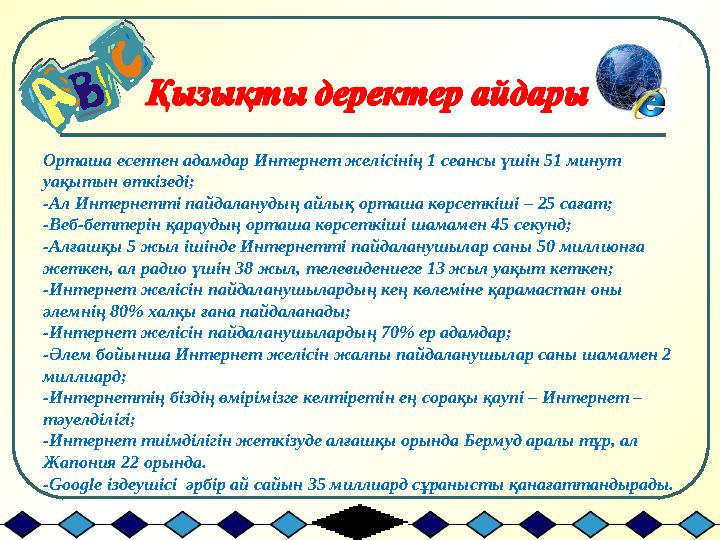 Қызықты деректер айдары

Орташа есеппен адамдар Интернет желісінің 1 сеансы үшін 51 минут уақытын өткізеді;
-Ал Интернетті пайдаланудың айлық орташа көрсеткіші – 25 сағат;
-Веб-беттерін қараудың орташа көрсеткіші шамамен 45 секунд;
-Алғашқы 5 жыл ішінде Интернетті пайдаланушылар саны 50 миллионға жеткен, ал радио үшін 38 жыл, телевидениеге 13 жыл уақыт кеткен;
-Интернет желісін пайдаланушылардың кең көлеміне қарамастан оны әлемнің 80% халқы ғана пайдаланады;
-Интернет желісін пайдаланушылардың 70% ер адамдар;
-Әлем бойынша Интернет желісін жалпы пайдаланушылар саны шамамен 2 миллиард;
-Интернеттің біздің өмірімізге келтіретін ең сорақы қаупі – Интернет – тәуелділігі;
-Интернет тиімділігін жеткізуде алғашқы орында Бермуд аралы тұр, ал Жапония 22 орында.
-Google іздеушісі әрбір ай сайын 35 миллиард сұранысты қанағаттандырады.